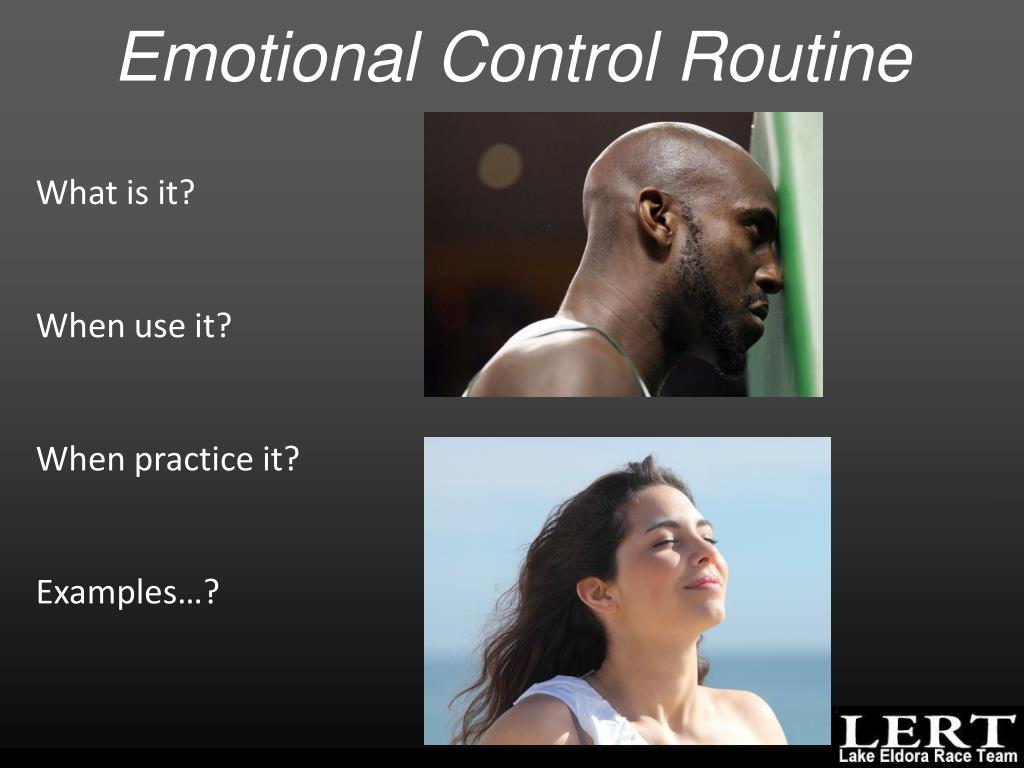 Emotional Control Routine

What is it?

When use it?

When practice it?

Examples…?

LERT
Lake Eldora Race Team